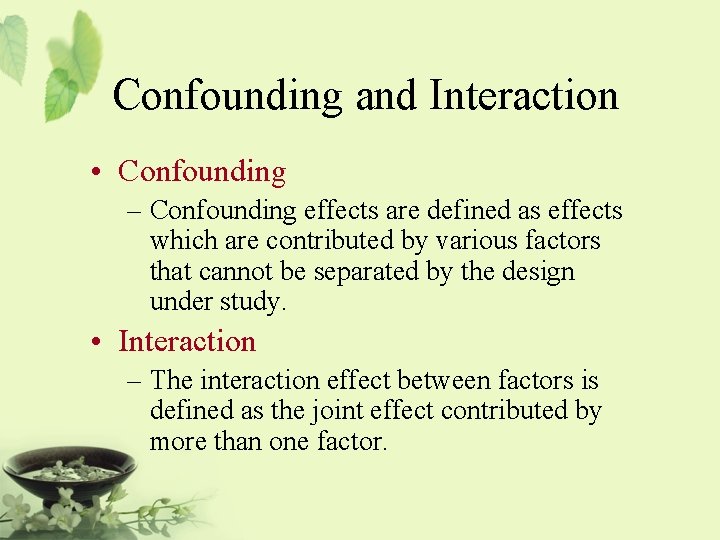 Confounding and Interaction

• Confounding

– Confounding effects are defined as effects which are contributed by various factors that cannot be separated by the design under study.

• Interaction

– The interaction effect between factors is defined as the joint effect contributed by more than one factor.